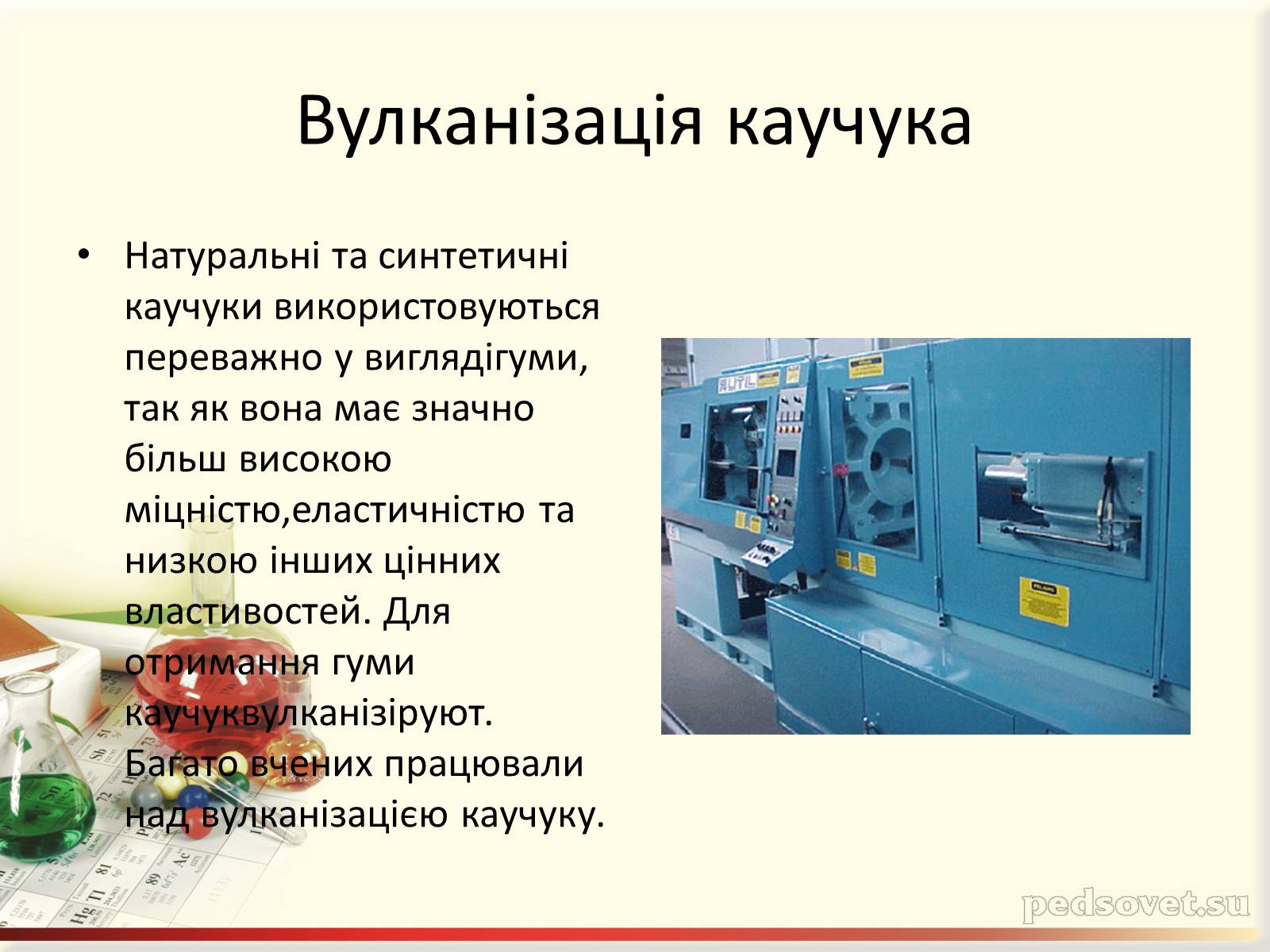 Вулканізація каучука

• Натуральні та синтетичні каучуки використовуються переважно у виглядігуми, так як вона має значно більш високою міцністю,еластичністю та низкою інших цінних властивостей. Для отримання гуми каучуквулканізіруют. Багато вчених працювали над вулканізацією каучуку.

pedsovet.su